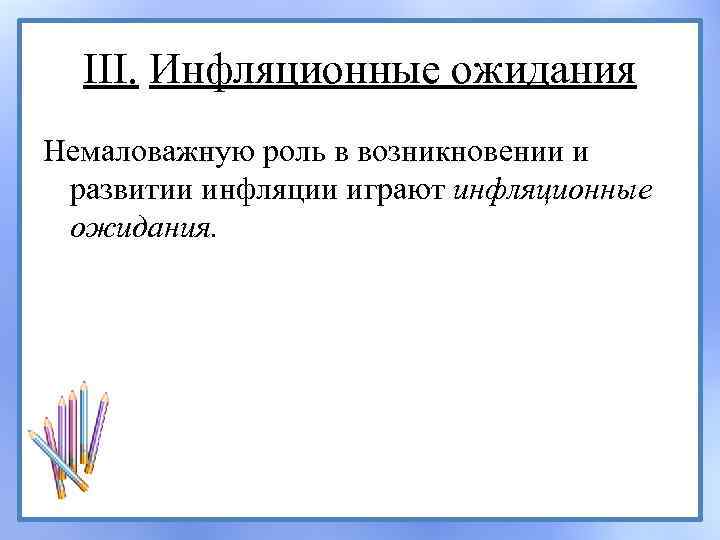 III. Инфляционные ожидания

Немаловажную роль в возникновении и развитии инфляции играют инфляционные ожидания.